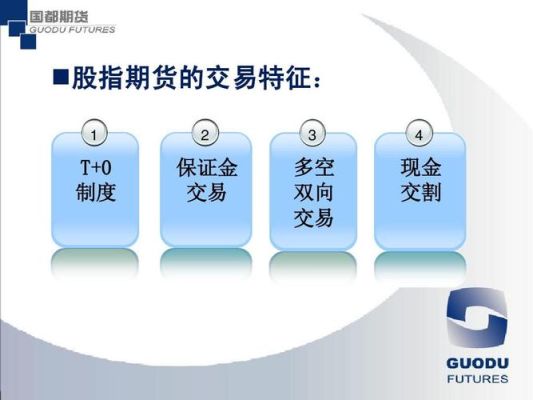 国都期货
GUODU FUTURES

■股指期货的交易特征：

1
T+0
制度

2
保证金
交易

3
多空
双向
交易

4
现金
交割

GUODU
FUTURES